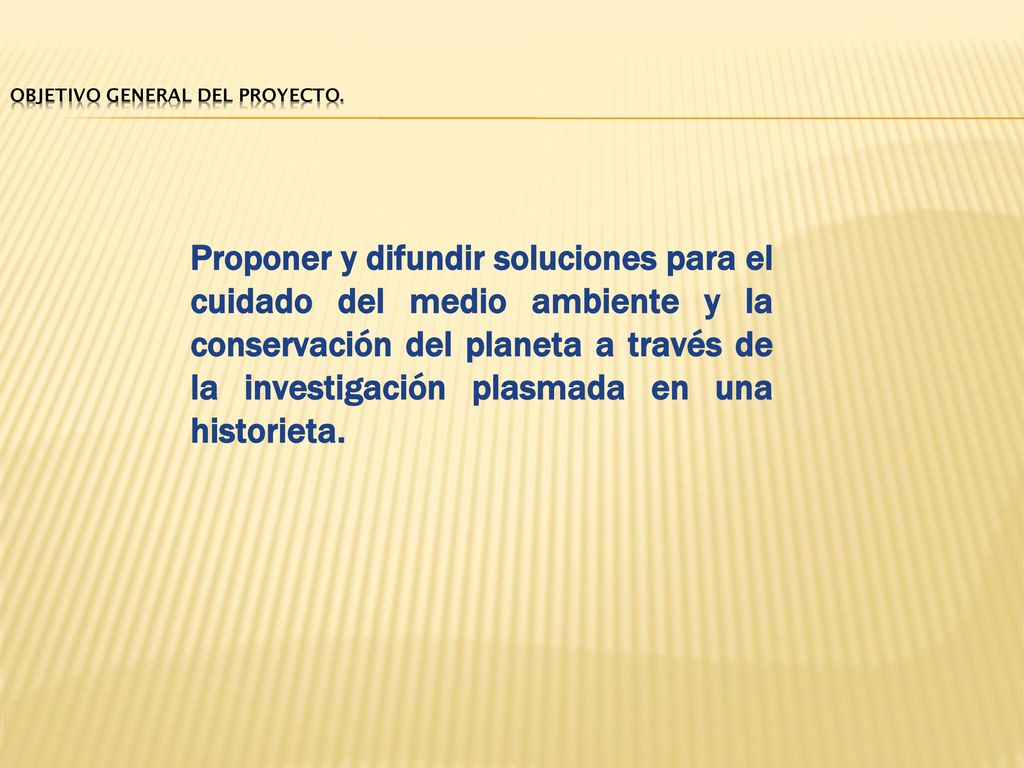 OBJETIVO GENERAL DEL PROYECTO.

Proponer y difundir soluciones para el cuidado del medio ambiente y la conservación del planeta a través de la investigación plasmada en una historieta.